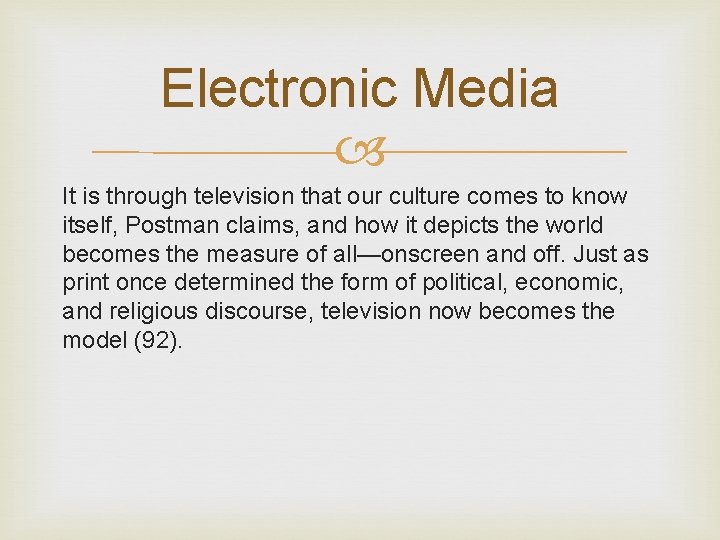 Electronic Media

It is through television that our culture comes to know itself, Postman claims, and how it depicts the world becomes the measure of all—onscreen and off. Just as print once determined the form of political, economic, and religious discourse, television now becomes the model (92).